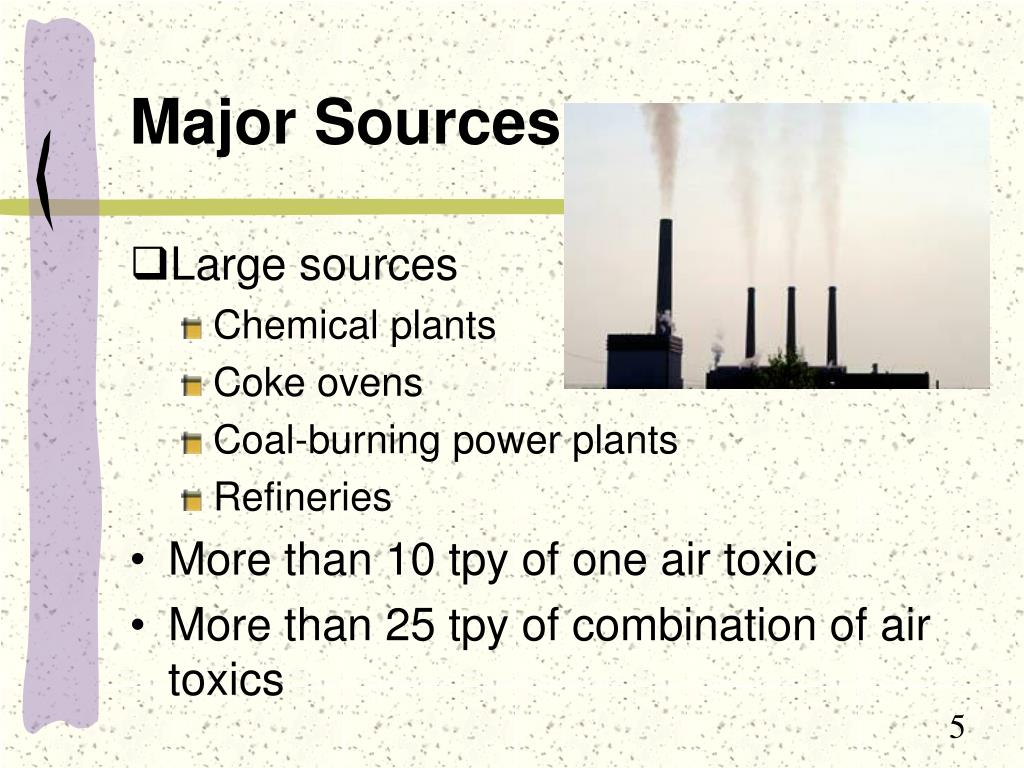 Major Sources

❑Large sources
- Chemical plants
- Coke ovens
- Coal-burning power plants
- Refineries

• More than 10 tpy of one air toxic
• More than 25 tpy of combination of air toxics

5